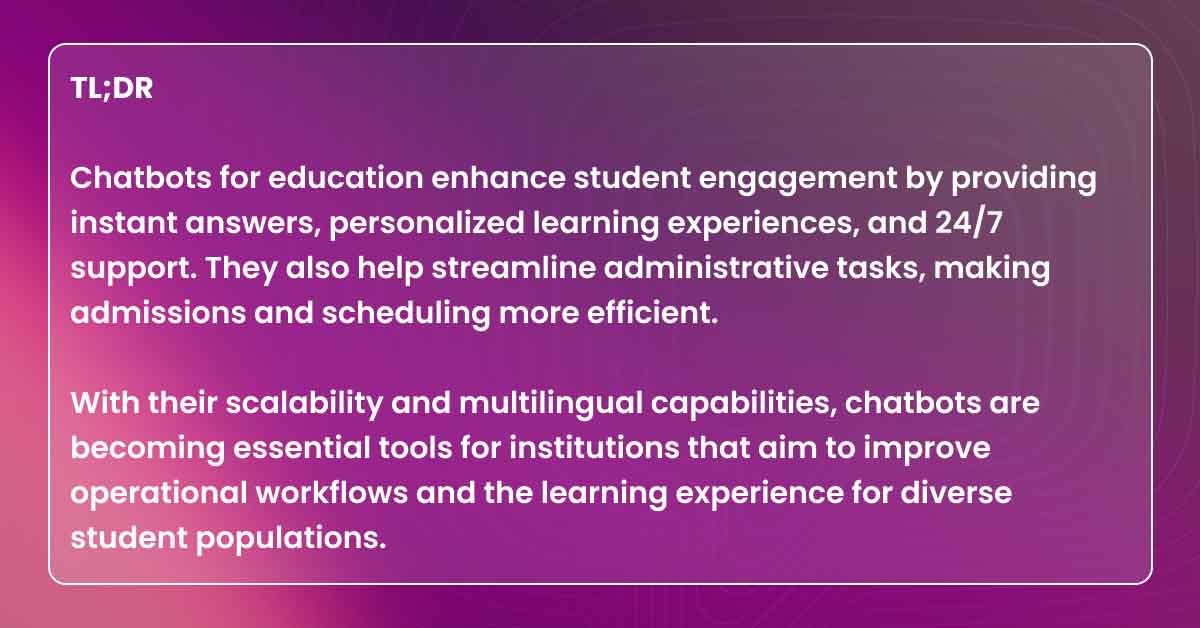 TL;DR

Chatbots for education enhance student engagement by providing instant answers, personalized learning experiences, and 24/7 support. They also help streamline administrative tasks, making admissions and scheduling more efficient.

With their scalability and multilingual capabilities, chatbots are becoming essential tools for institutions that aim to improve operational workflows and the learning experience for diverse student populations.